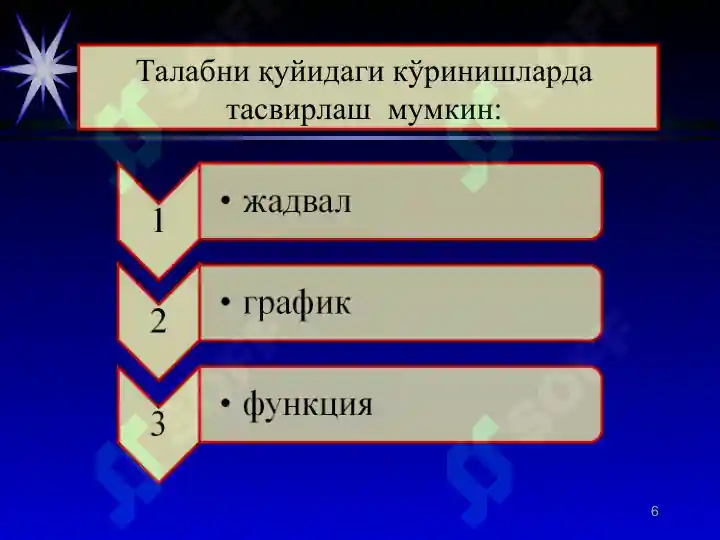 Талабни қуйидаги кўринишларда тасвирлаш мумкин:

1

• жадвал

2

• график

3

• функция

6